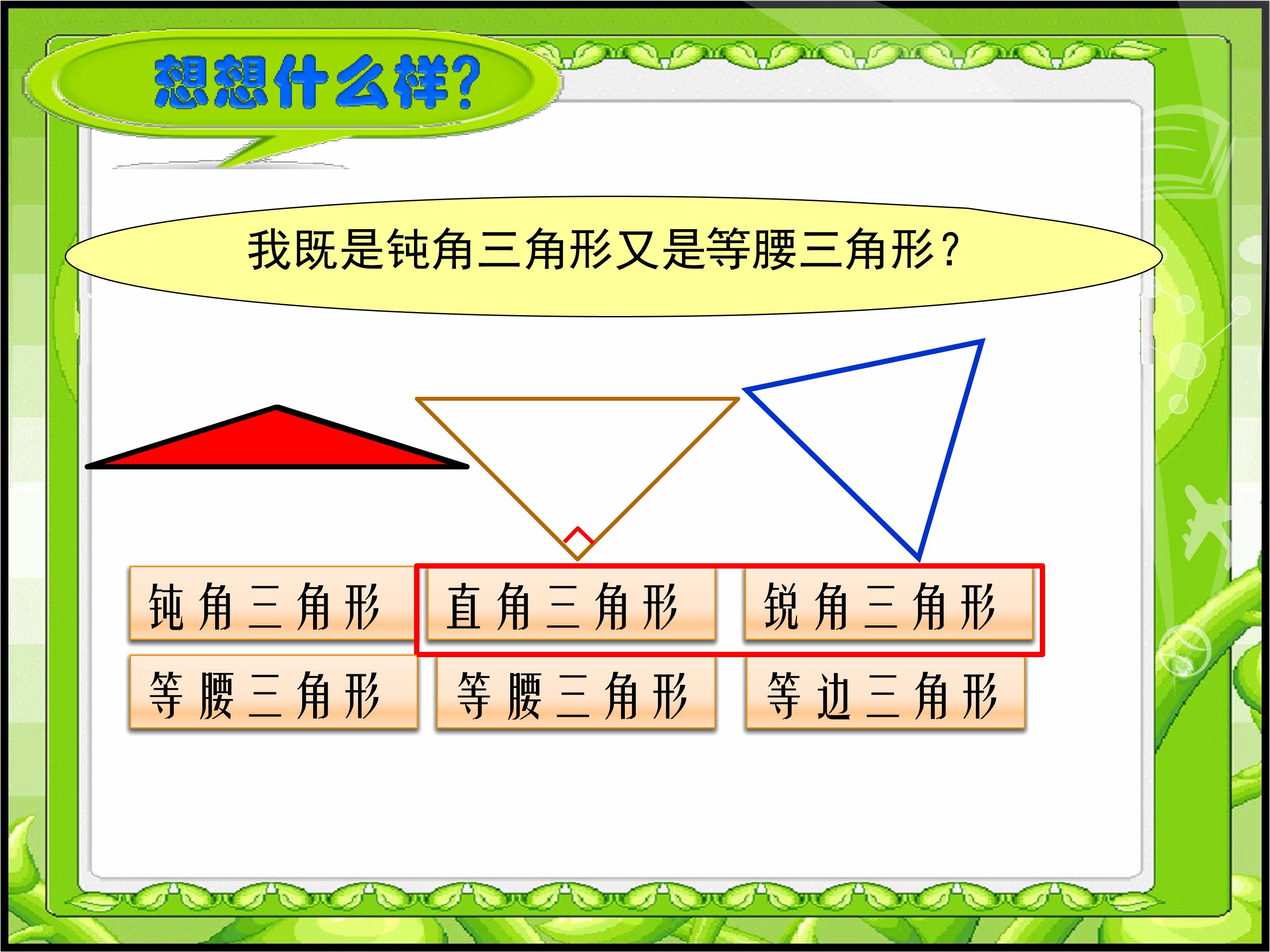 想想什么样?

我既是钝角三角形又是等腰三角形?

钝角三角形
直角三角形
锐角三角形

等腰三角形
等腰三角形
等边三角形